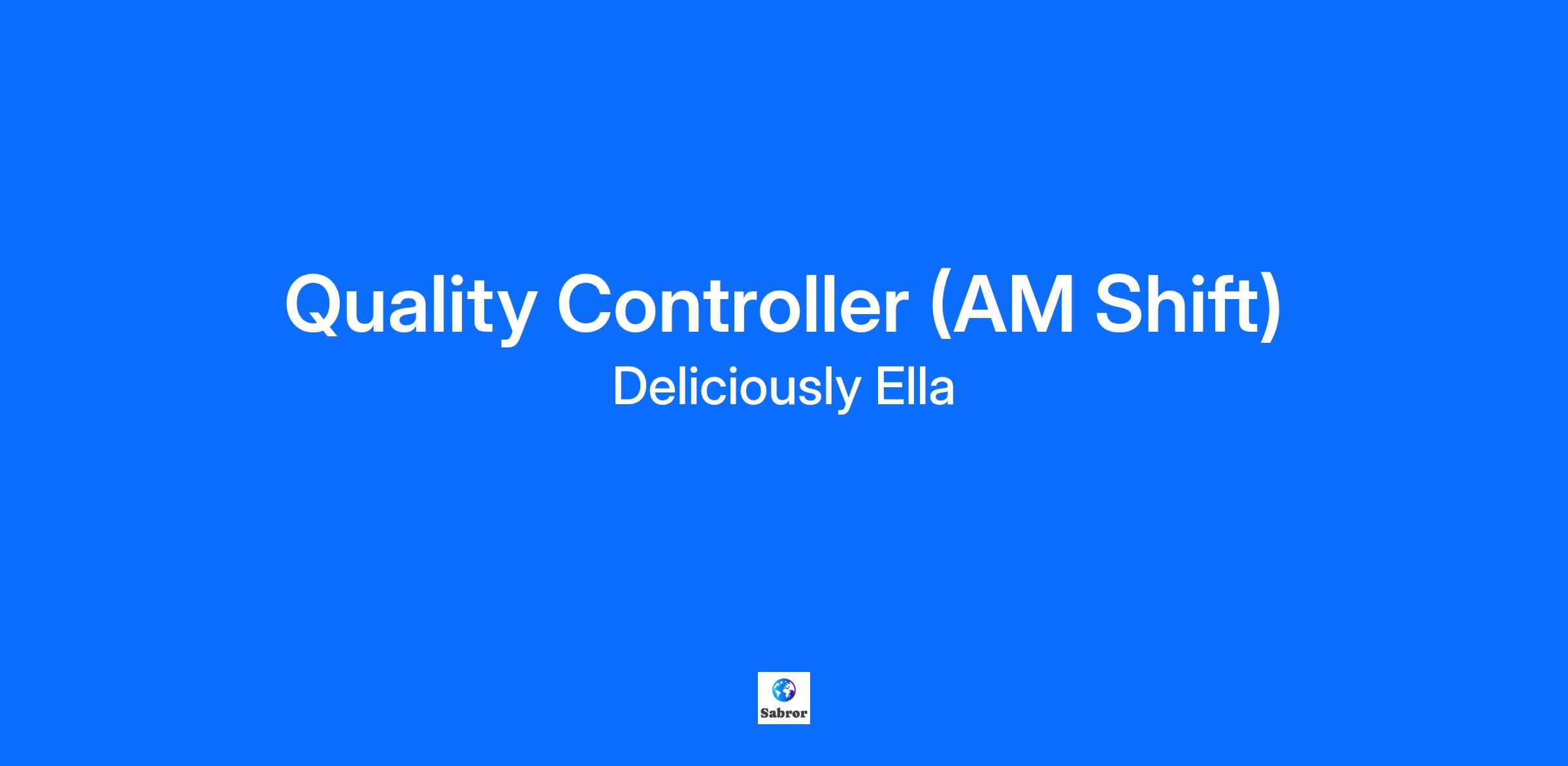 Quality Controller (AM Shift)
Deliciously Ella

Sabror